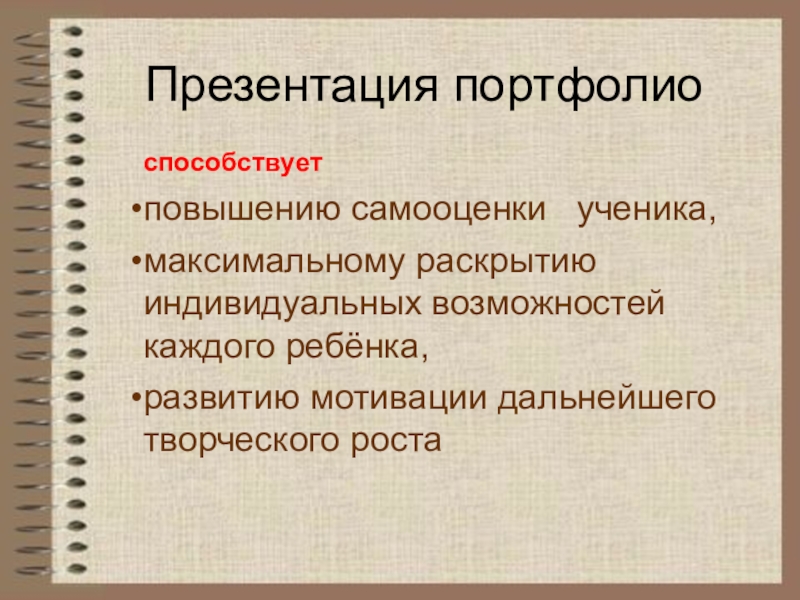 Презентация портфолио

способствует

•повышению самооценки ученика,

•максимальному раскрытию индивидуальных возможностей каждого ребёнка,

•развитию мотивации дальнейшего творческого роста